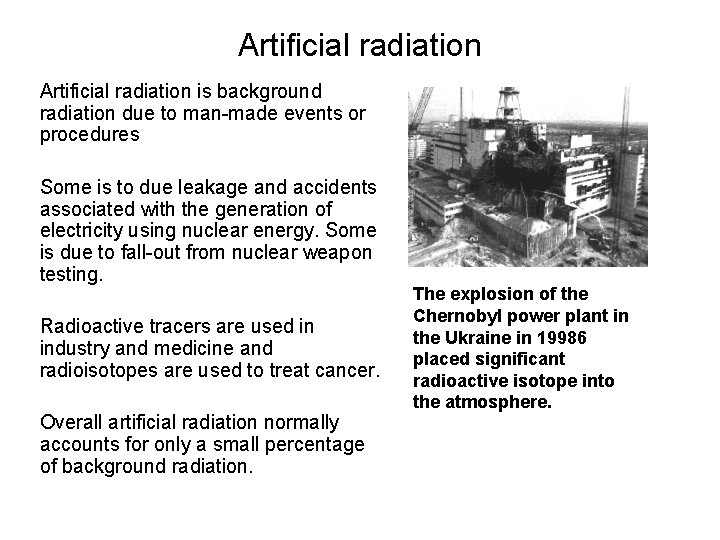 Artificial radiation

Artificial radiation is background radiation due to man-made events or procedures

Some is to due leakage and accidents associated with the generation of electricity using nuclear energy. Some is due to fall-out from nuclear weapon testing.

Radioactive tracers are used in industry and medicine and radioisotopes are used to treat cancer.

Overall artificial radiation normally accounts for only a small percentage of background radiation.

The explosion of the Chernobyl power plant in the Ukraine in 19986 placed significant radioactive isotope into the atmosphere.